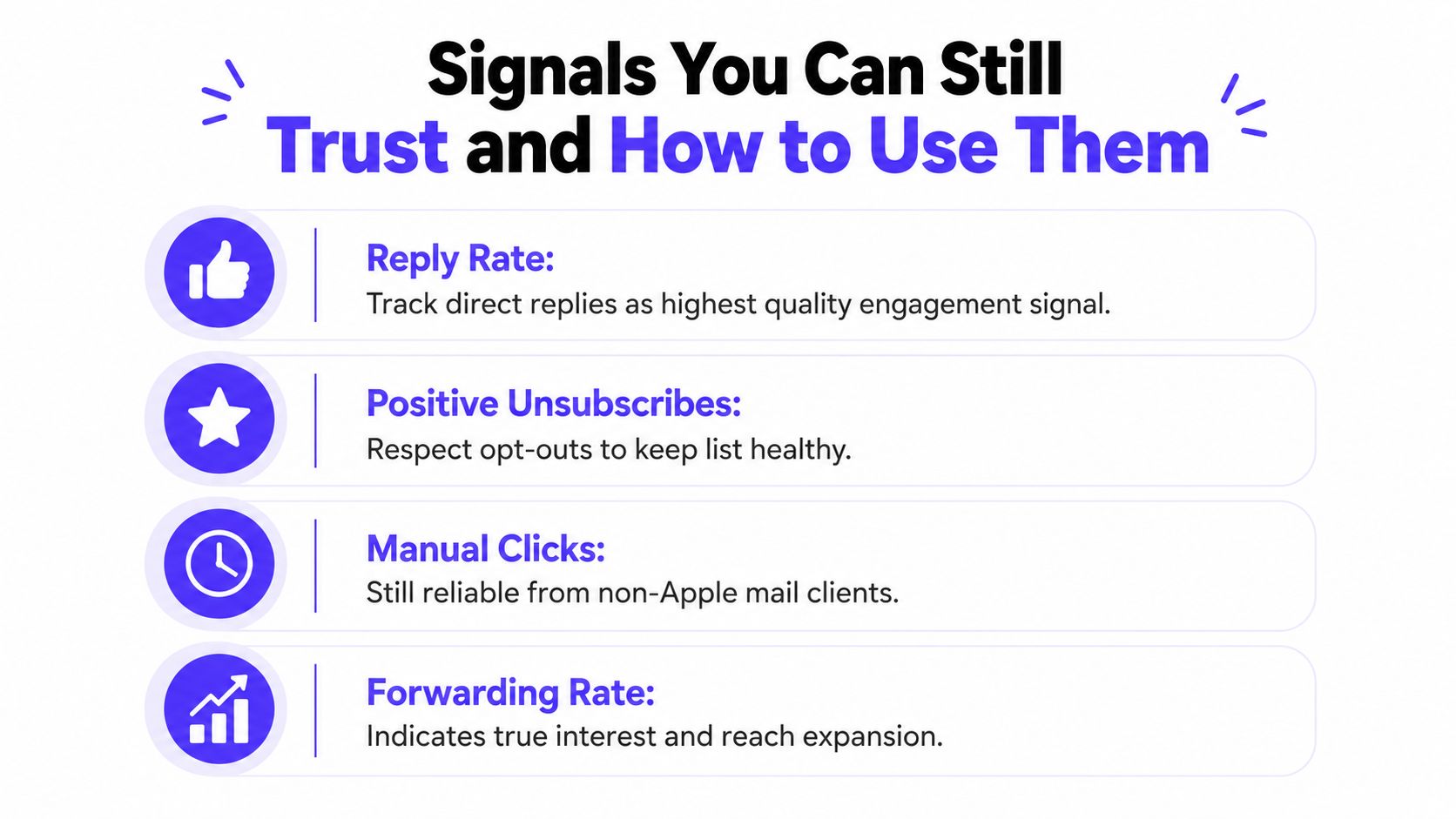 Signals You Can Still Trust and How to Use Them

Reply Rate:
Track direct replies as highest quality engagement signal.

Positive Unsubscribes:
Respect opt-outs to keep list healthy.

Manual Clicks:
Still reliable from non-Apple mail clients.

Forwarding Rate:
Indicates true interest and reach expansion.